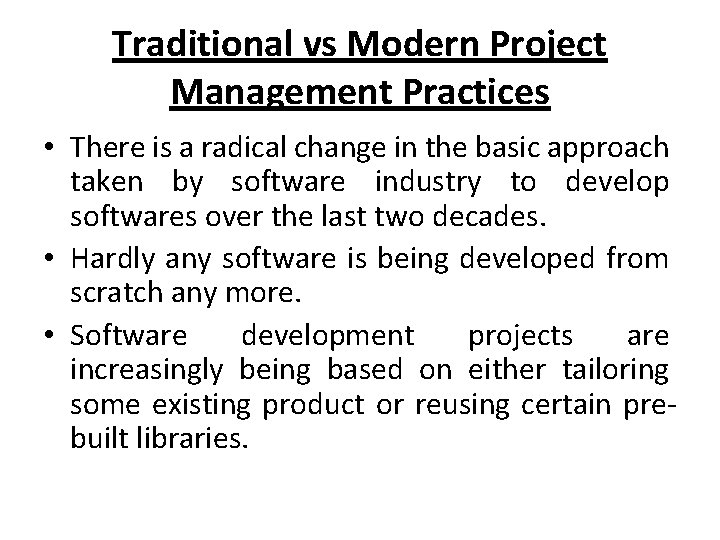 Traditional vs Modern Project Management Practices

• There is a radical change in the basic approach taken by software industry to develop softwares over the last two decades.

• Hardly any software is being developed from scratch any more.

• Software development projects are increasingly being based on either tailoring some existing product or reusing certain pre-built libraries.